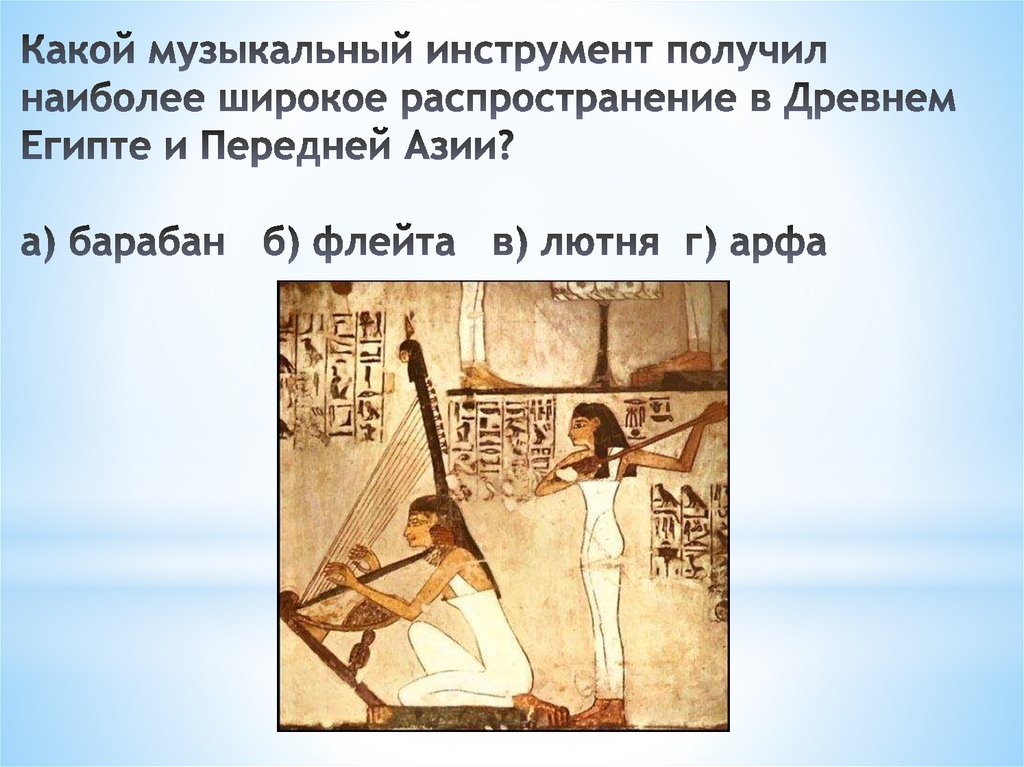 Какой музыкальный инструмент получил наиболее широкое распространение в Древнем Египте и Передней Азии?

а) барабан б) флейта в) лютня г) арфа